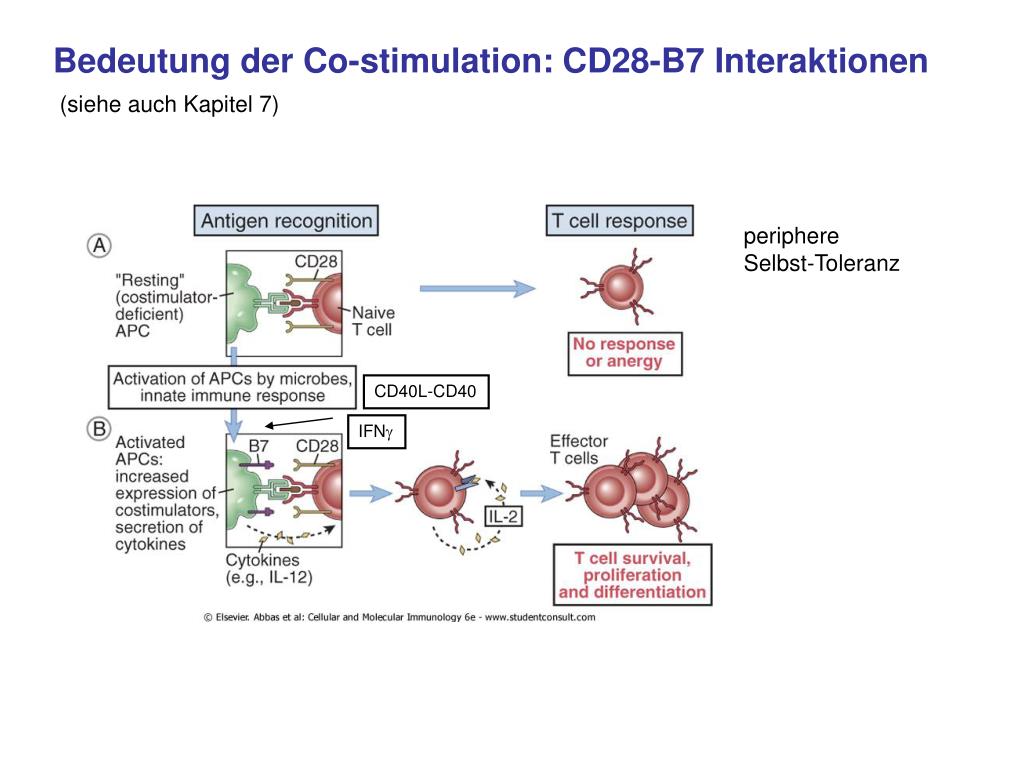 Bedeutung der Co-stimulation: CD28-B7 Interaktionen

(siehe auch Kapitel 7)

Antigen recognition

T cell response

periphere Selbst-Toleranz

A

"Resting" (costimulator-deficient) APC

CD28

Naive T cell

No response or anergy

Activation of APCs by microbes, innate immune response

CD40L-CD40

IFN$\gamma$

B

Activated APCs: increased expression of costimulators, secretion of cytokines

B7

CD28

Cytokines (e.g., IL-12)

IL-2

Effector T cells

T cell survival, proliferation and differentiation

© Elsevier. Abbas et al: Cellular and Molecular Immunology 6e - www.studentconsult.com